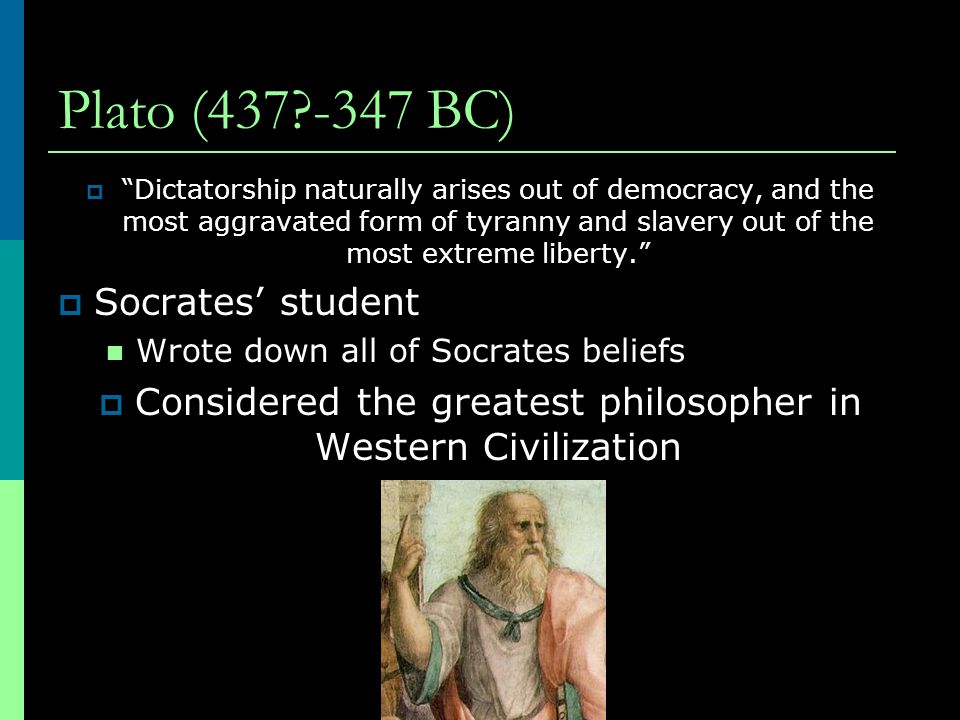 Plato (437?-347 BC)

“Dictatorship naturally arises out of democracy, and the most aggravated form of tyranny and slavery out of the most extreme liberty.”

Socrates’ student

Wrote down all of Socrates beliefs

Considered the greatest philosopher in Western Civilization